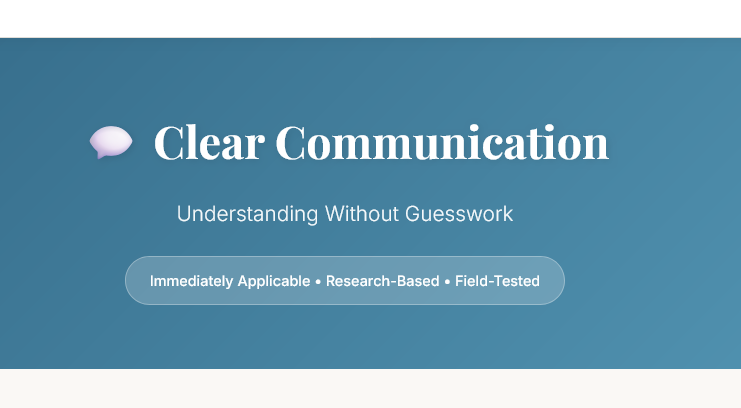 Clear Communication

Understanding Without Guesswork

Immediately Applicable • Research-Based • Field-Tested